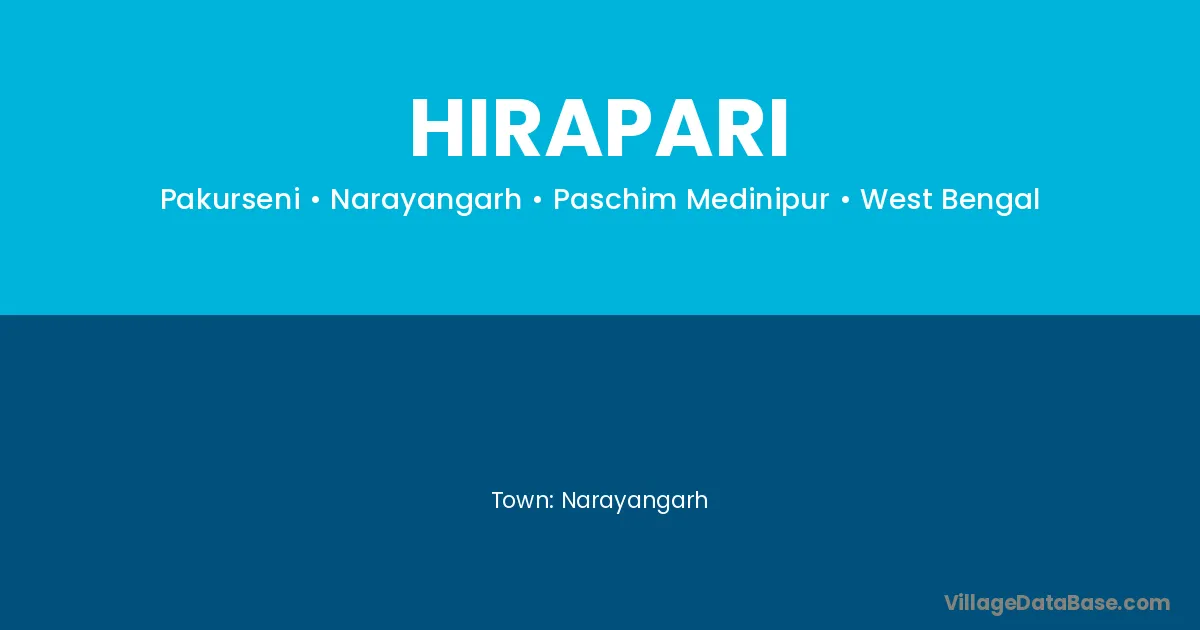 HIRAPARI

Pakurseni • Narayangarh • Paschim Medinipur • West Bengal

Town: Narayangarh

VillageDataBase.com